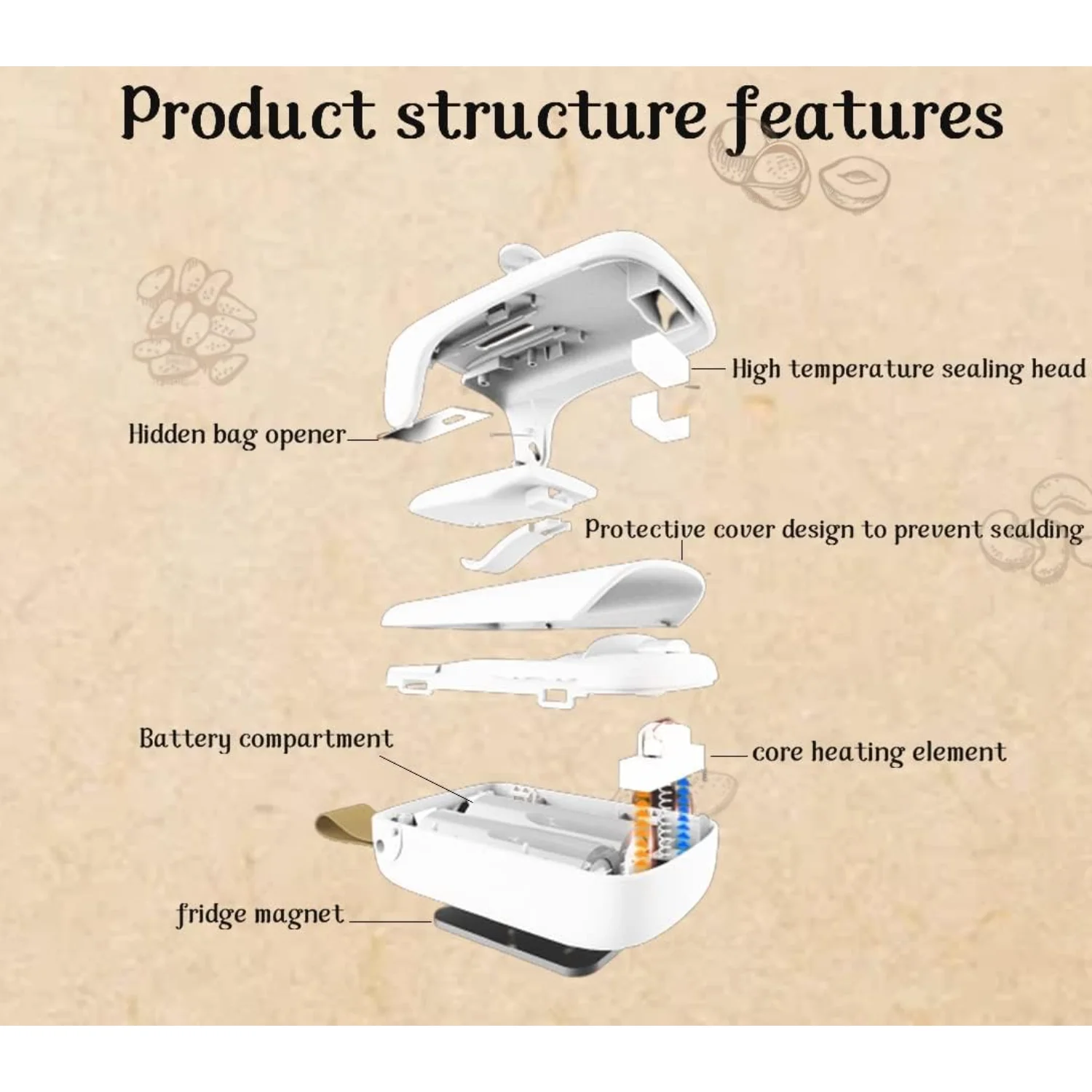 Product structure features

High temperature sealing head

Hidden bag opener

Protective cover design to prevent scalding

Battery compartment

core heating element

fridge magnet